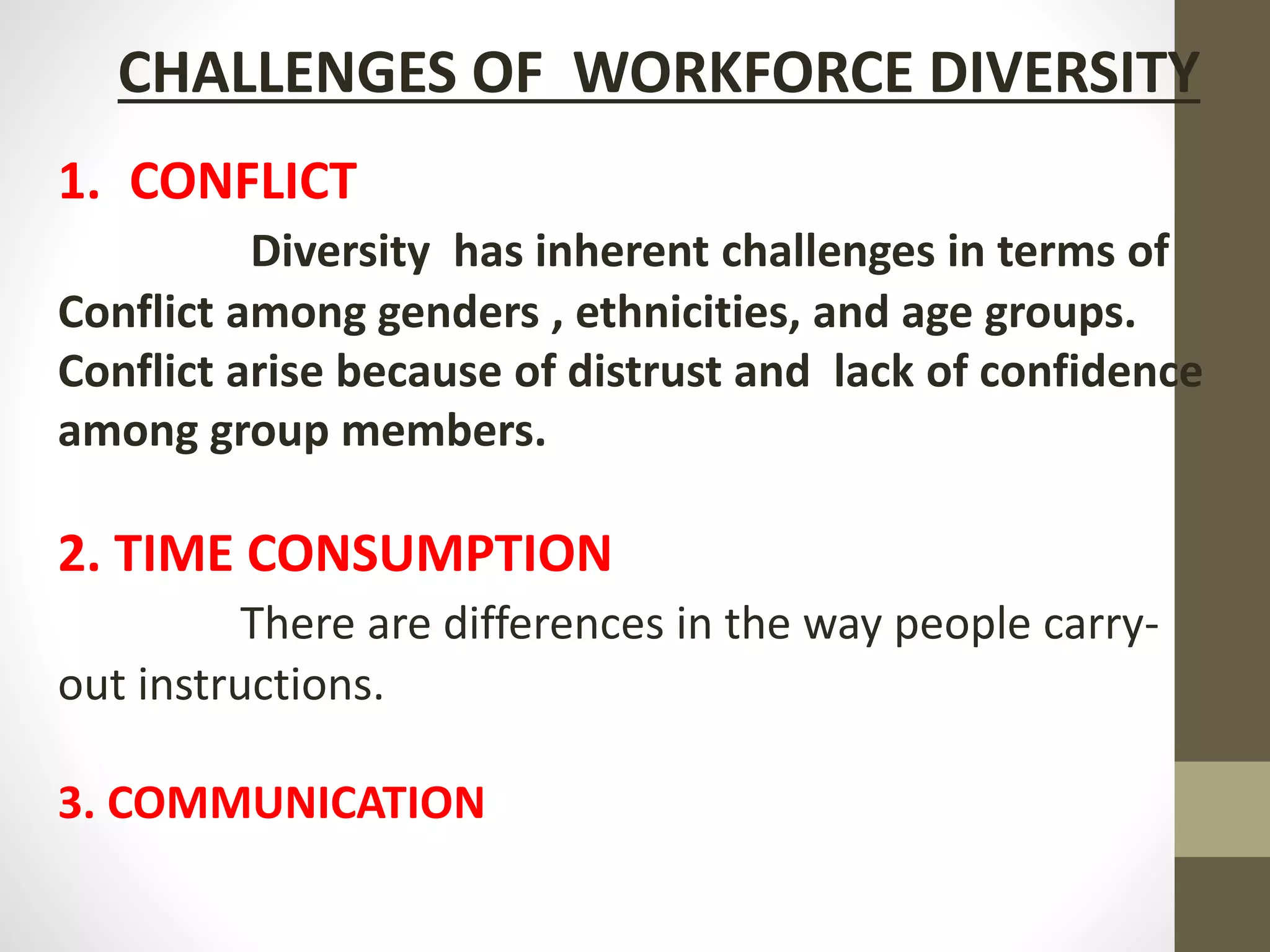 CHALLENGES OF WORKFORCE DIVERSITY

1. CONFLICT

Diversity has inherent challenges in terms of Conflict among genders , ethnicities, and age groups. Conflict arise because of distrust and lack of confidence among group members.

2. TIME CONSUMPTION

There are differences in the way people carry-out instructions.

3. COMMUNICATION